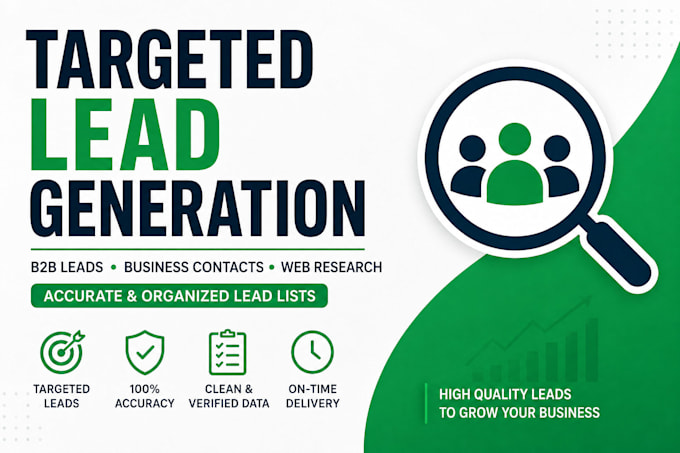 TARGETED
LEAD
GENERATION

B2B LEADS • BUSINESS CONTACTS • WEB RESEARCH

ACCURATE & ORGANIZED LEAD LISTS

TARGETED LEADS

100% ACCURACY

CLEAN & VERIFIED DATA

ON-TIME DELIVERY

HIGH QUALITY LEADS TO GROW YOUR BUSINESS